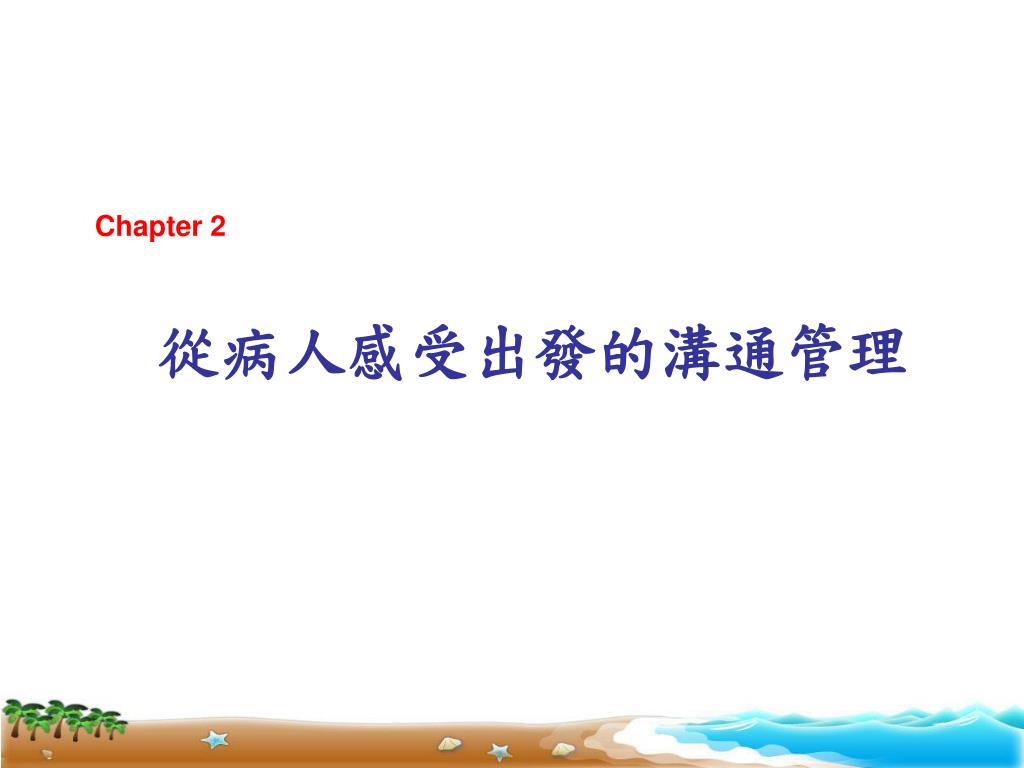 Chapter 2

從病人感受出發的溝通管理